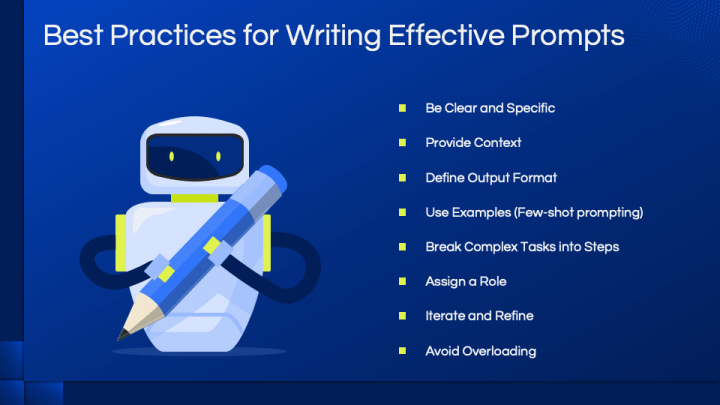 Best Practices for Writing Effective Prompts

- Be Clear and Specific
- Provide Context
- Define Output Format
- Use Examples (Few-shot prompting)
- Break Complex Tasks into Steps
- Assign a Role
- Iterate and Refine
- Avoid Overloading